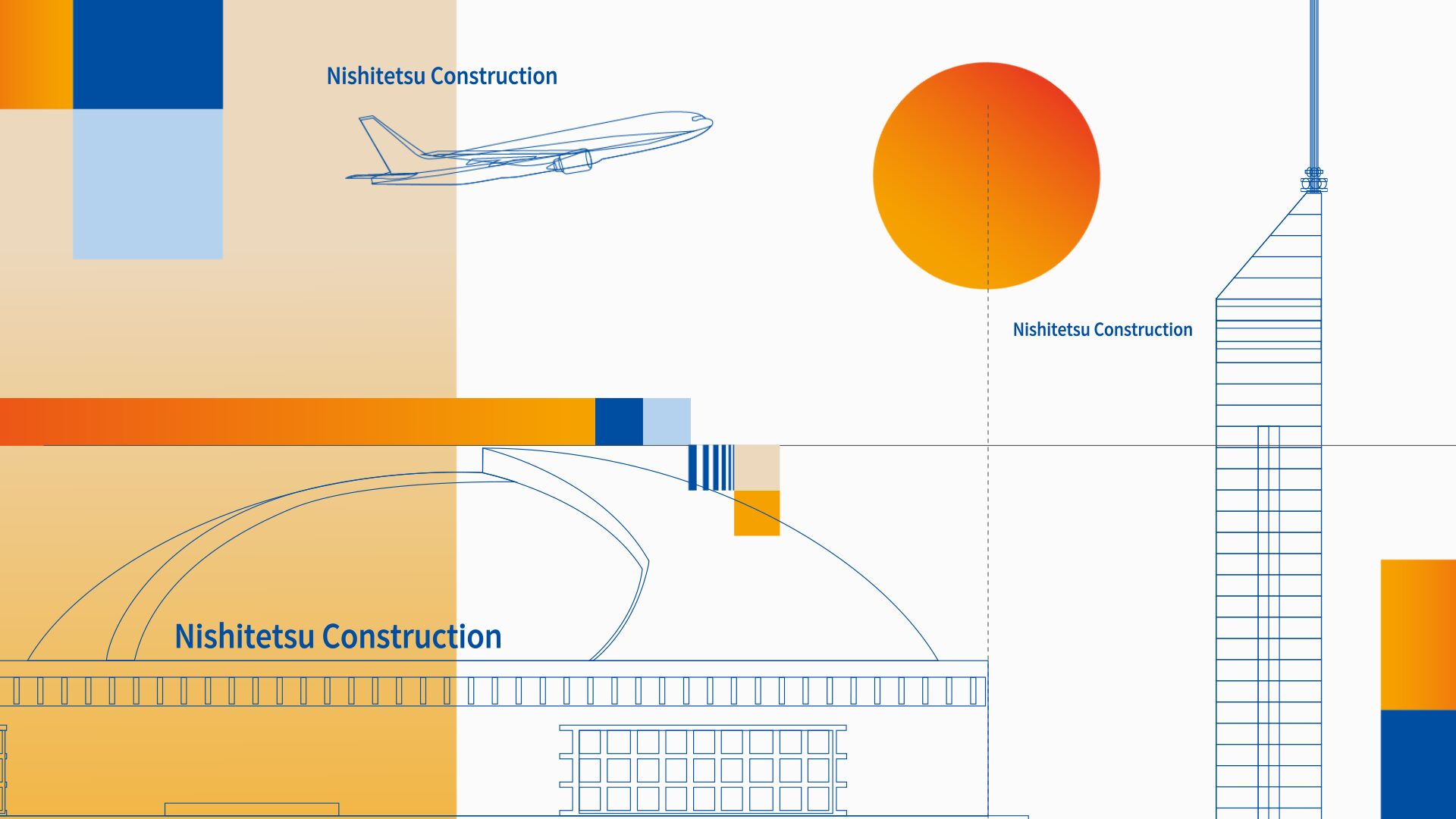 Nishitetsu Construction

Nishitetsu Construction

Nishitetsu Construction